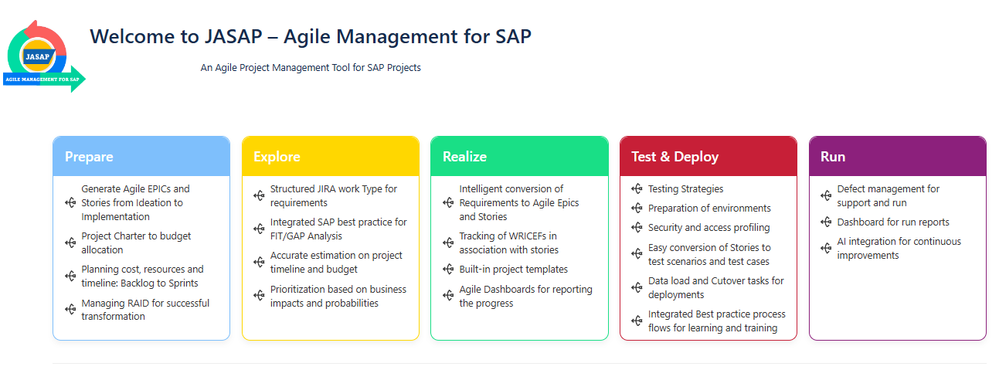 JASAP
AGILE MANAGEMENT FOR SAP

Welcome to JASAP – Agile Management for SAP

An Agile Project Management Tool for SAP Projects

Prepare
Generate Agile EPICs and Stories from Ideation to Implementation
Project Charter to budget allocation
Planning cost, resources and timeline: Backlog to Sprints
Managing RAID for successful transformation

Explore
Structured JIRA work Type for requirements
Integrated SAP best practice for FIT/GAP Analysis
Accurate estimation on project timeline and budget
Prioritization based on business impacts and probabilities

Realize
Intelligent conversion of Requirements to Agile Epics and Stories
Tracking of WRICEFs in association with stories
Built-in project templates
Agile Dashboards for reporting the progress

Test & Deploy
Testing Strategies
Preparation of environments
Security and access profiling
Easy conversion of Stories to test scenarios and test cases
Data load and Cutover tasks for deployments
Integrated Best practice process flows for learning and training

Run
Defect management for support and run
Dashboard for run reports
AI integration for continuous improvements